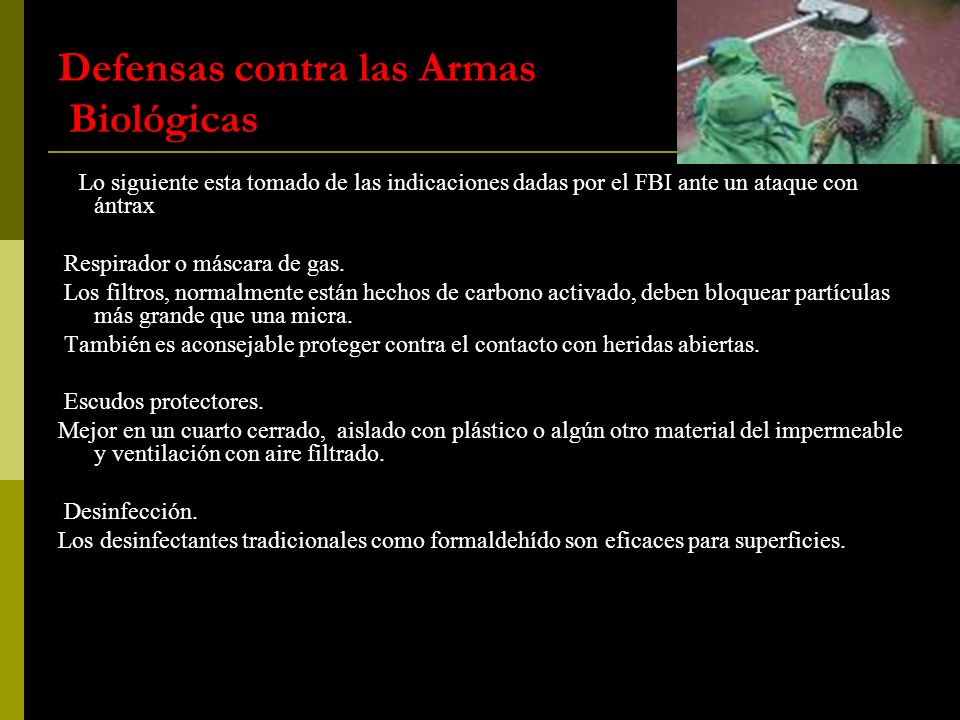 Defensas contra las Armas Biológicas

Lo siguiente esta tomado de las indicaciones dadas por el FBI ante un ataque con ántrax

Respirador o máscara de gas.
Los filtros, normalmente están hechos de carbono activado, deben bloquear partículas más grande que una micra.
También es aconsejable proteger contra el contacto con heridas abiertas.

Escudos protectores.
Mejor en un cuarto cerrado, aislado con plástico o algún otro material del impermeable y ventilación con aire filtrado.

Desinfección.
Los desinfectantes tradicionales como formaldehído son eficaces para superficies.